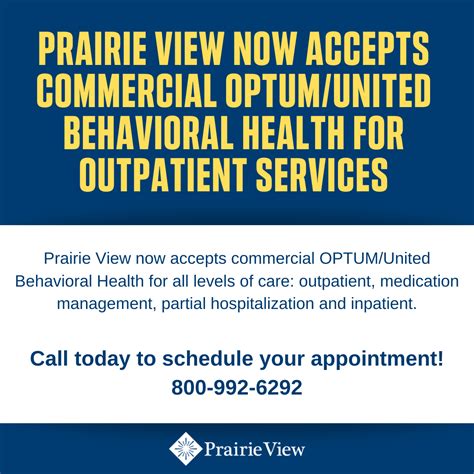 PRAIRIE VIEW NOW ACCEPTS COMMERCIAL OPTUM/UNITED BEHAVIORAL HEALTH FOR OUTPATIENT SERVICES

Prairie View now accepts commercial OPTUM/United Behavioral Health for all levels of care: outpatient, medication management, partial hospitalization and inpatient.

Call today to schedule your appointment!
800-992-6292

PrairieView